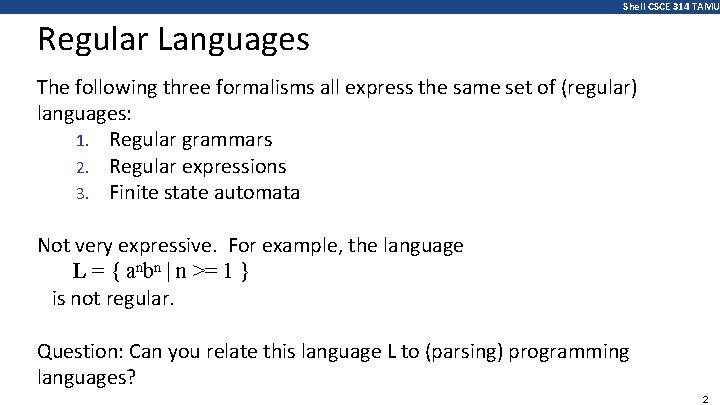 Shell CSCE 314 TAMU

Regular Languages

The following three formalisms all express the same set of (regular) languages:

1. Regular grammars
2. Regular expressions
3. Finite state automata

Not very expressive. For example, the language

$L = \{ a^n b^n \mid n >= 1 \}$

is not regular.

Question: Can you relate this language L to (parsing) programming languages?

2